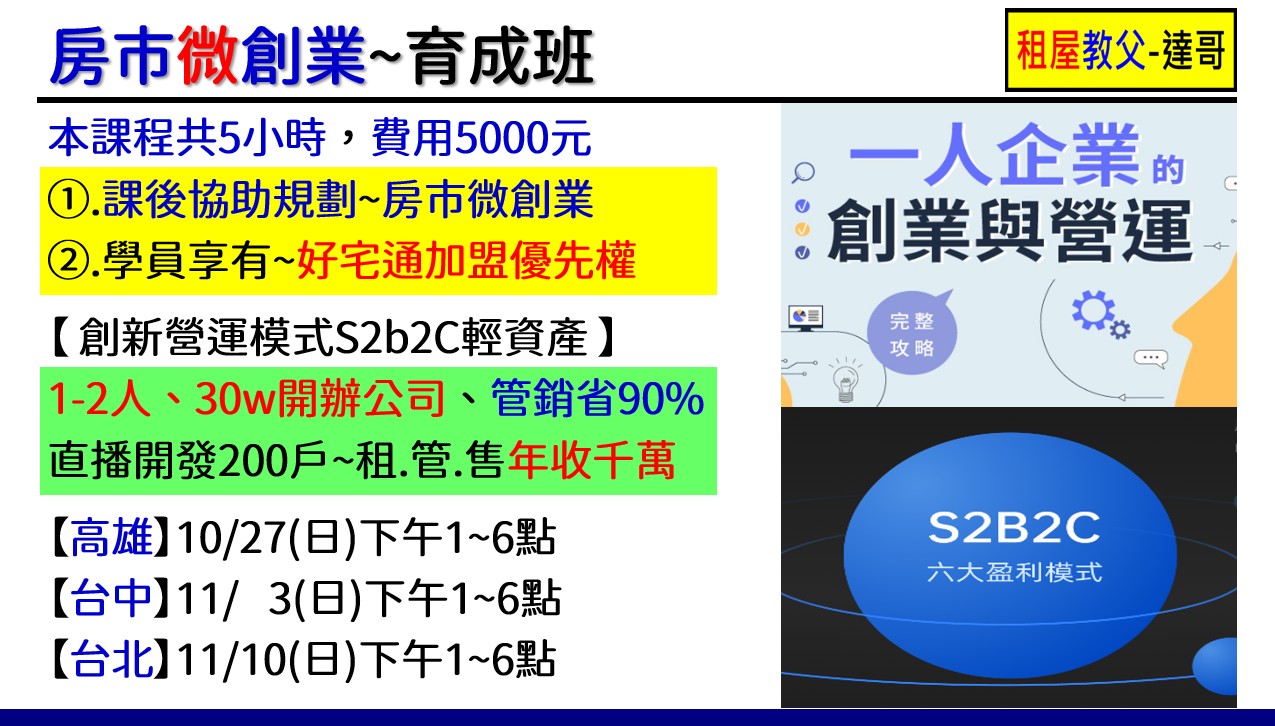 房市微創業~育成班

租屋教父-達哥

本課程共5小時，費用5000元

①.課後協助規劃~房市微創業

②.學員享有~好宅通加盟優先權

【創新營運模式S2b2C輕資產】

1-2人、30w開辦公司、管銷省90%

直播開發200戶~租.管.售年收千萬

【高雄】10/27(日)下午1~6點

【台中】11/ 3(日)下午1~6點

【台北】11/10(日)下午1~6點

一人企業的創業與營運

完整攻略

S2B2C

六大盈利模式